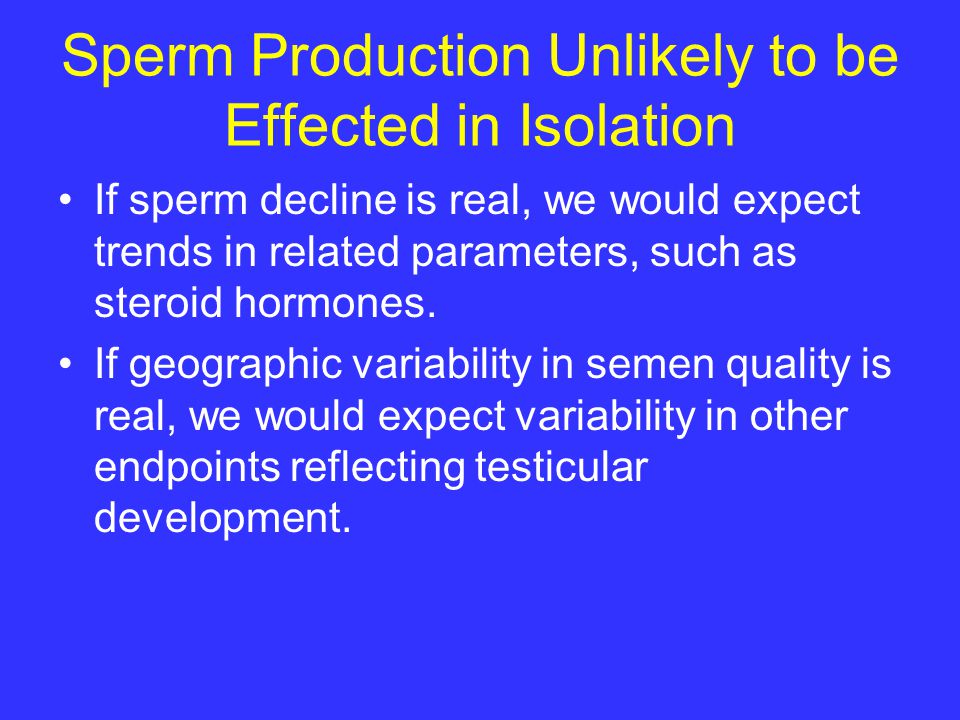 Sperm Production Unlikely to be Effected in Isolation

• If sperm decline is real, we would expect trends in related parameters, such as steroid hormones.

• If geographic variability in semen quality is real, we would expect variability in other endpoints reflecting testicular development.